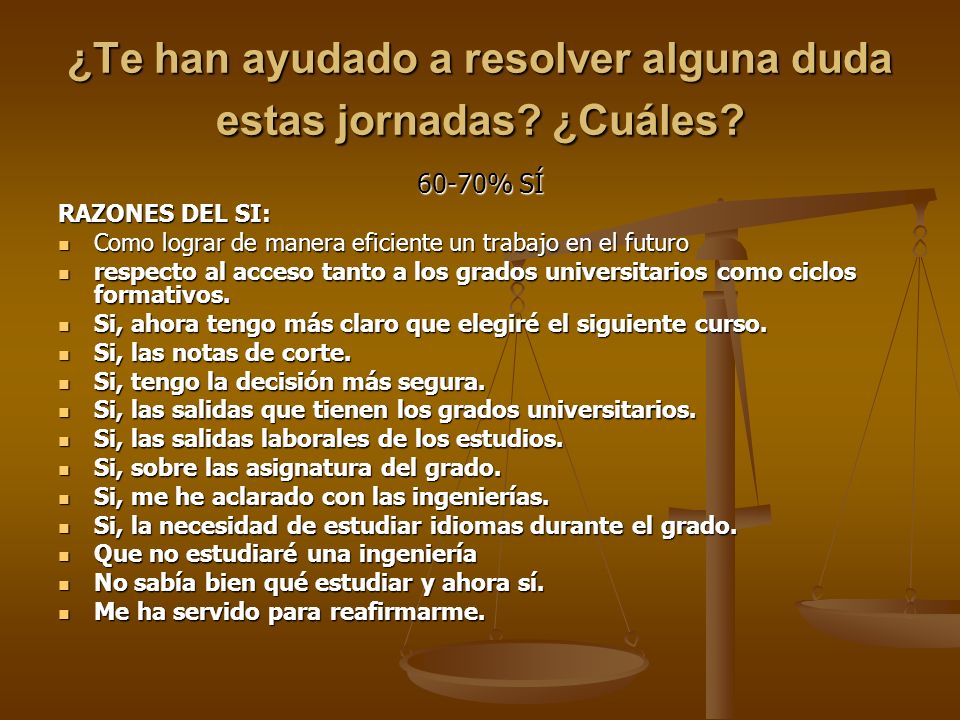 ¿Te han ayudado a resolver alguna duda estas jornadas? ¿Cuáles?

60-70% SÍ

RAZONES DEL SI:

- Como lograr de manera eficiente un trabajo en el futuro
- respecto al acceso tanto a los grados universitarios como ciclos formativos.
- Si, ahora tengo más claro que elegiré el siguiente curso.
- Si, las notas de corte.
- Si, tengo la decisión más segura.
- Si, las salidas que tienen los grados universitarios.
- Si, las salidas laborales de los estudios.
- Si, sobre las asignatura del grado.
- Si, me he aclarado con las ingenierías.
- Si, la necesidad de estudiar idiomas durante el grado.
- Que no estudiaré una ingeniería
- No sabía bien qué estudiar y ahora sí.
- Me ha servido para reafirmarme.